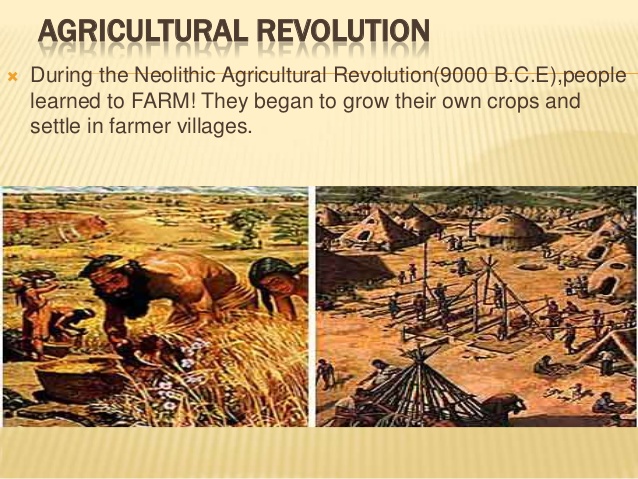 AGRICULTURAL REVOLUTION

During the Neolithic Agricultural Revolution(9000 B.C.E),people learned to FARM! They began to grow their own crops and settle in farmer villages.